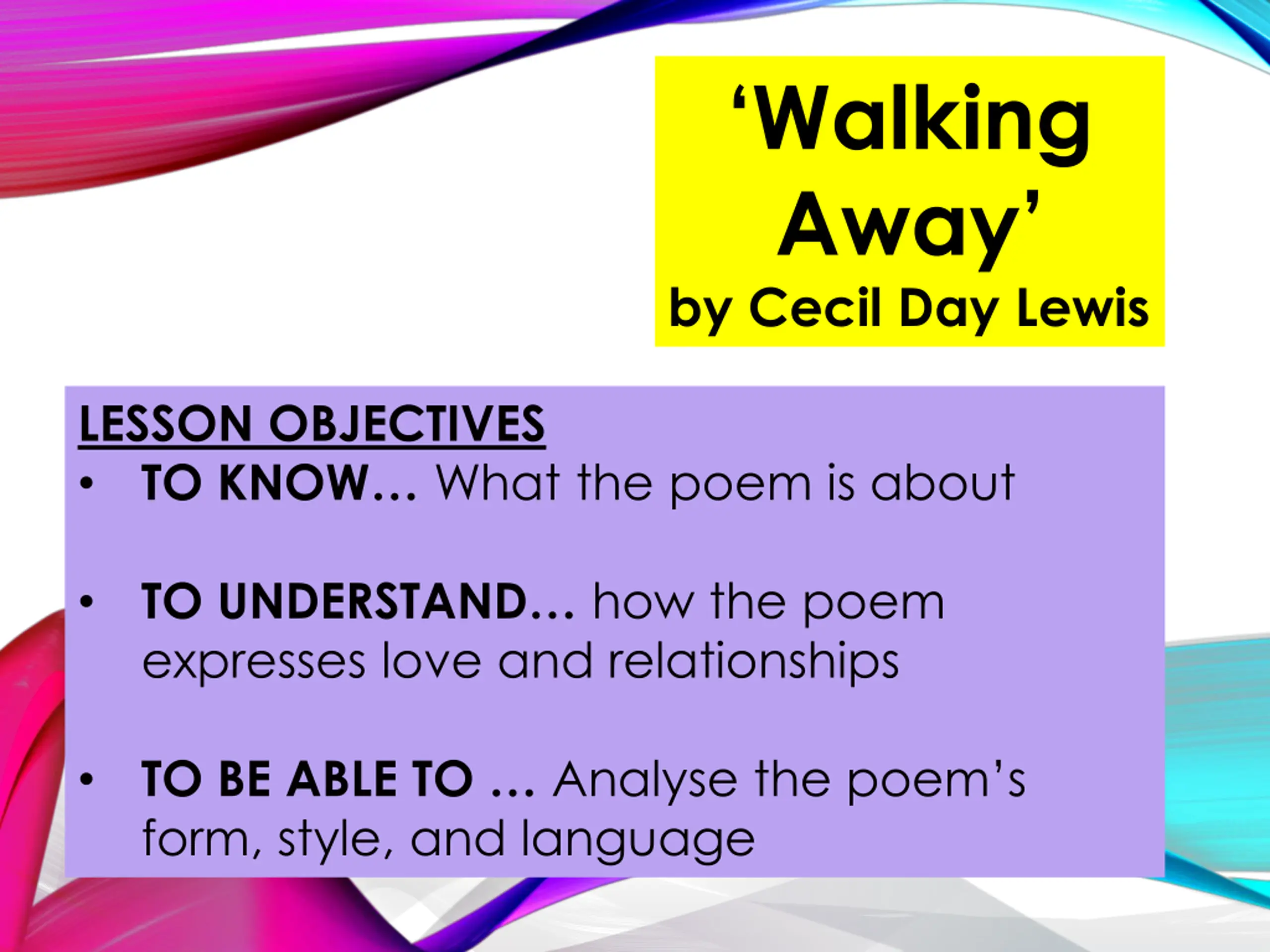 ‘Walking Away’
by Cecil Day Lewis

LESSON OBJECTIVES
• TO KNOW… What the poem is about

• TO UNDERSTAND… how the poem expresses love and relationships

• TO BE ABLE TO … Analyse the poem’s form, style, and language